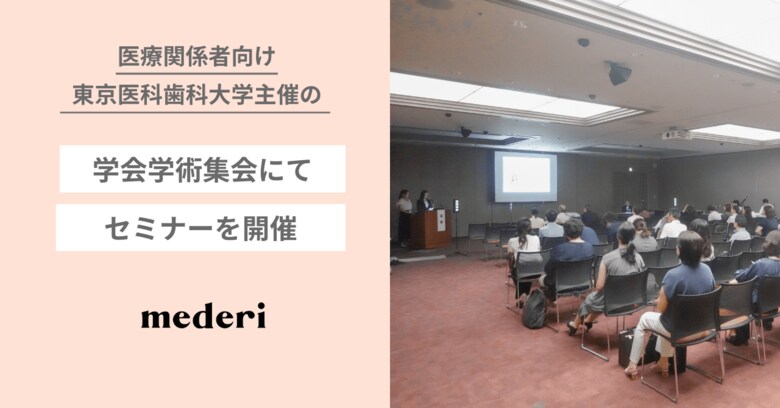 医療関係者向け
東京医科歯科大学主催の

学会学術集会にて

セミナーを開催

mederi